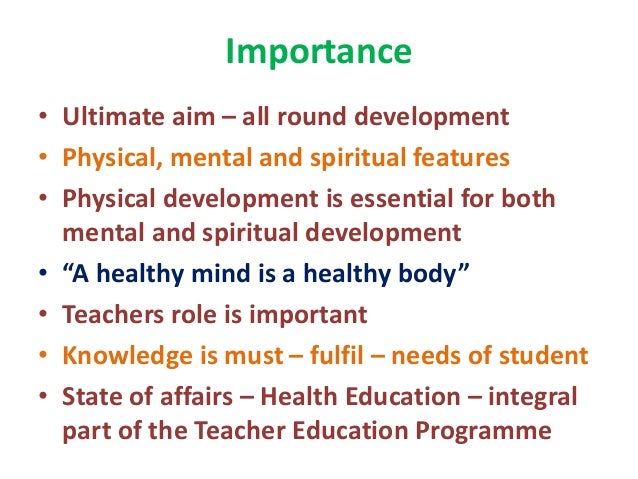 Importance

• Ultimate aim – all round development
• Physical, mental and spiritual features
• Physical development is essential for both mental and spiritual development
• “A healthy mind is a healthy body”
• Teachers role is important
• Knowledge is must – fulfil – needs of student
• State of affairs – Health Education – integral part of the Teacher Education Programme